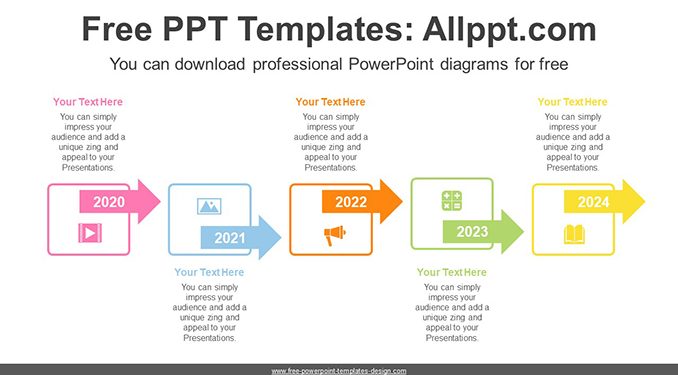 Free PPT Templates: Allppt.com

You can download professional PowerPoint diagrams for free

Your Text Here
You can simply impress your audience and add a unique zing and appeal to your Presentations.

2020

2021

Your Text Here
You can simply impress your audience and add a unique zing and appeal to your Presentations.

Your Text Here
You can simply impress your audience and add a unique zing and appeal to your Presentations.

2022

2023

Your Text Here
You can simply impress your audience and add a unique zing and appeal to your Presentations.

Your Text Here
You can simply impress your audience and add a unique zing and appeal to your Presentations.

2024

www.free-powerpoint-templates-design.com